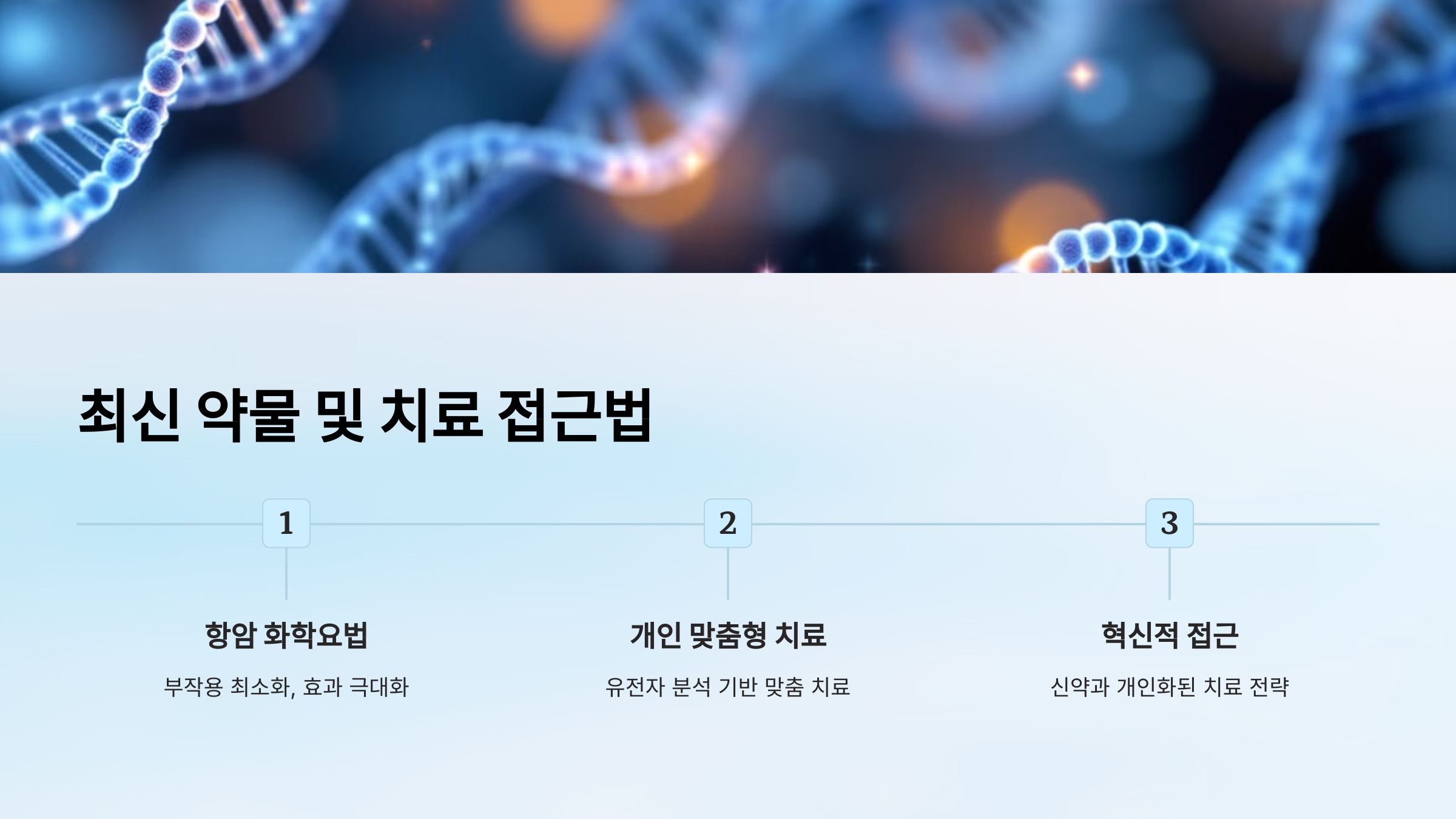 최신 약물 및 치료 접근법

1

항암 화학요법

부작용 최소화, 효과 극대화

2

개인 맞춤형 치료

유전자 분석 기반 맞춤 치료

3

혁신적 접근

신약과 개인화된 치료 전략